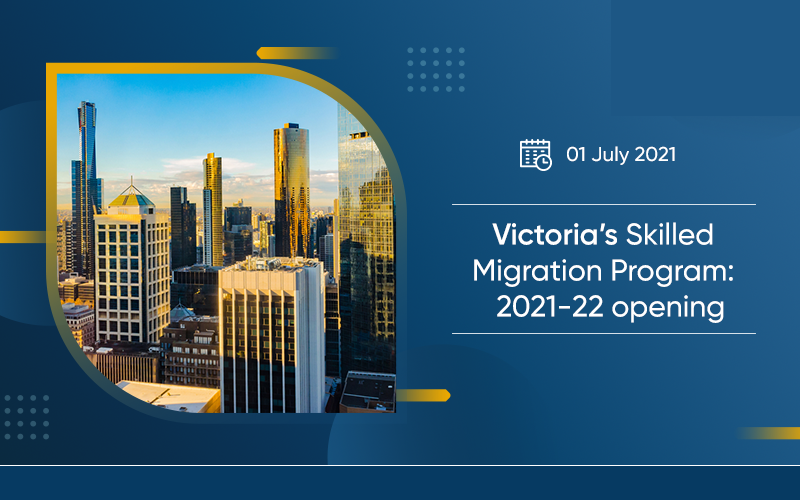 01 July 2021

Victoria's Skilled Migration Program: 2021-22 opening